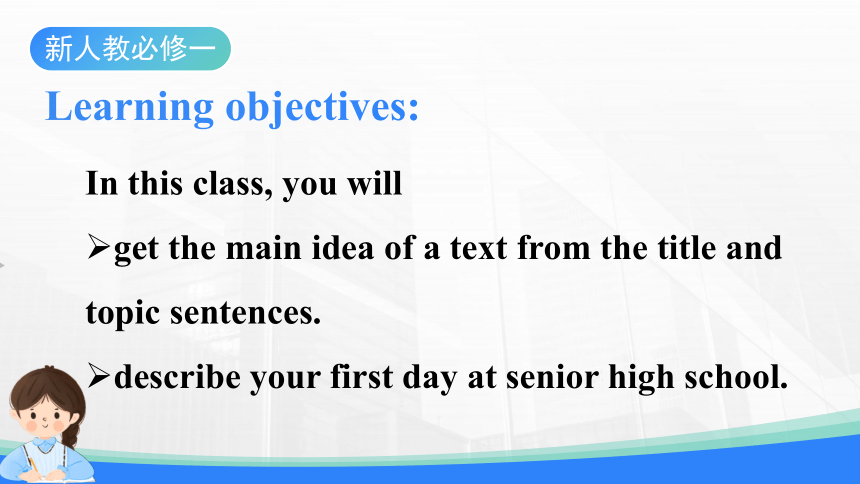 新人教必修一

Learning objectives:

In this class, you will

➢get the main idea of a text from the title and topic sentences.

➢describe your first day at senior high school.